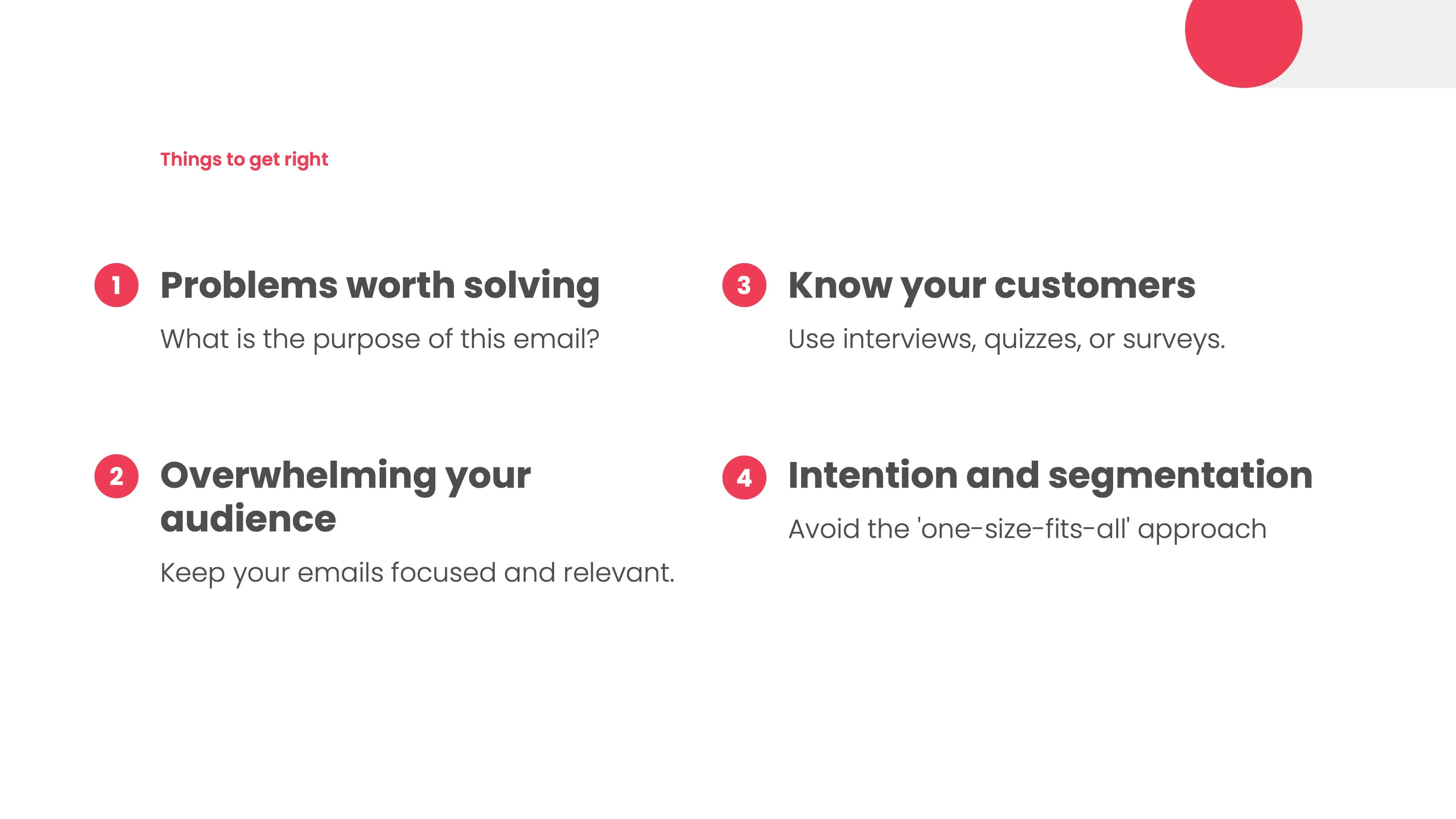 Things to get right

1 Problems worth solving

What is the purpose of this email?

2 Overwhelming your audience

Keep your emails focused and relevant.

3 Know your customers

Use interviews, quizzes, or surveys.

4 Intention and segmentation

Avoid the 'one-size-fits-all' approach